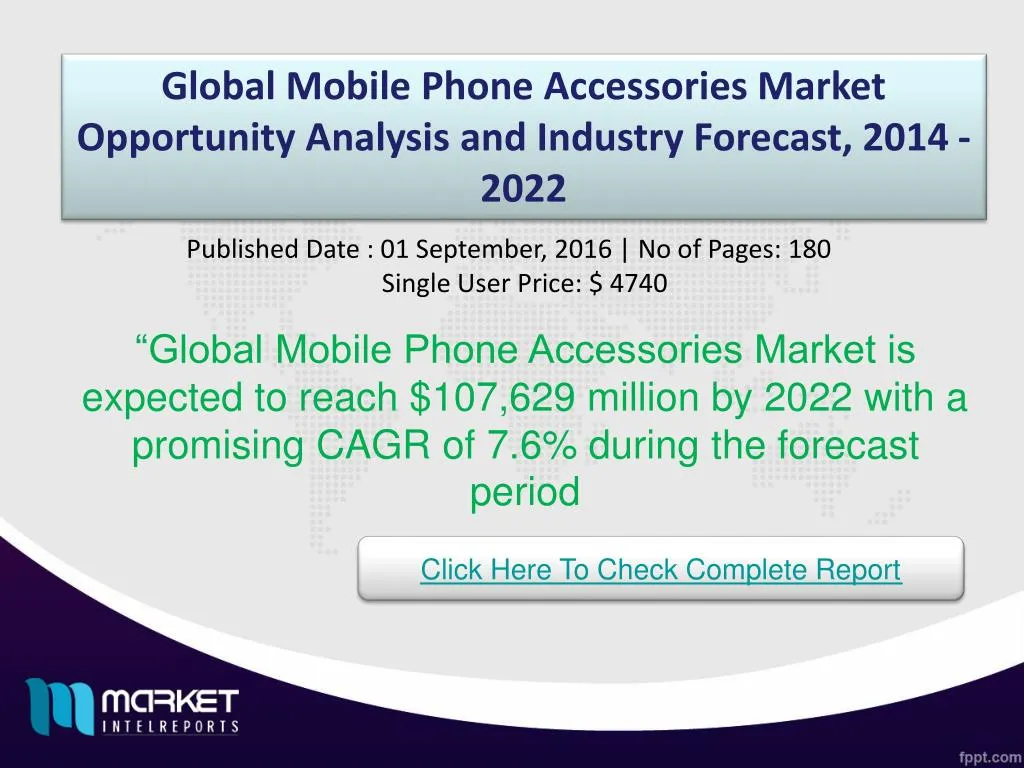 Global Mobile Phone Accessories Market Opportunity Analysis and Industry Forecast, 2014 - 2022

Published Date : 01 September, 2016 | No of Pages: 180
Single User Price: $ 4740

“Global Mobile Phone Accessories Market is expected to reach $107,629 million by 2022 with a promising CAGR of 7.6% during the forecast period

Click Here To Check Complete Report

MARKET INTELREPORTS

fppt.com